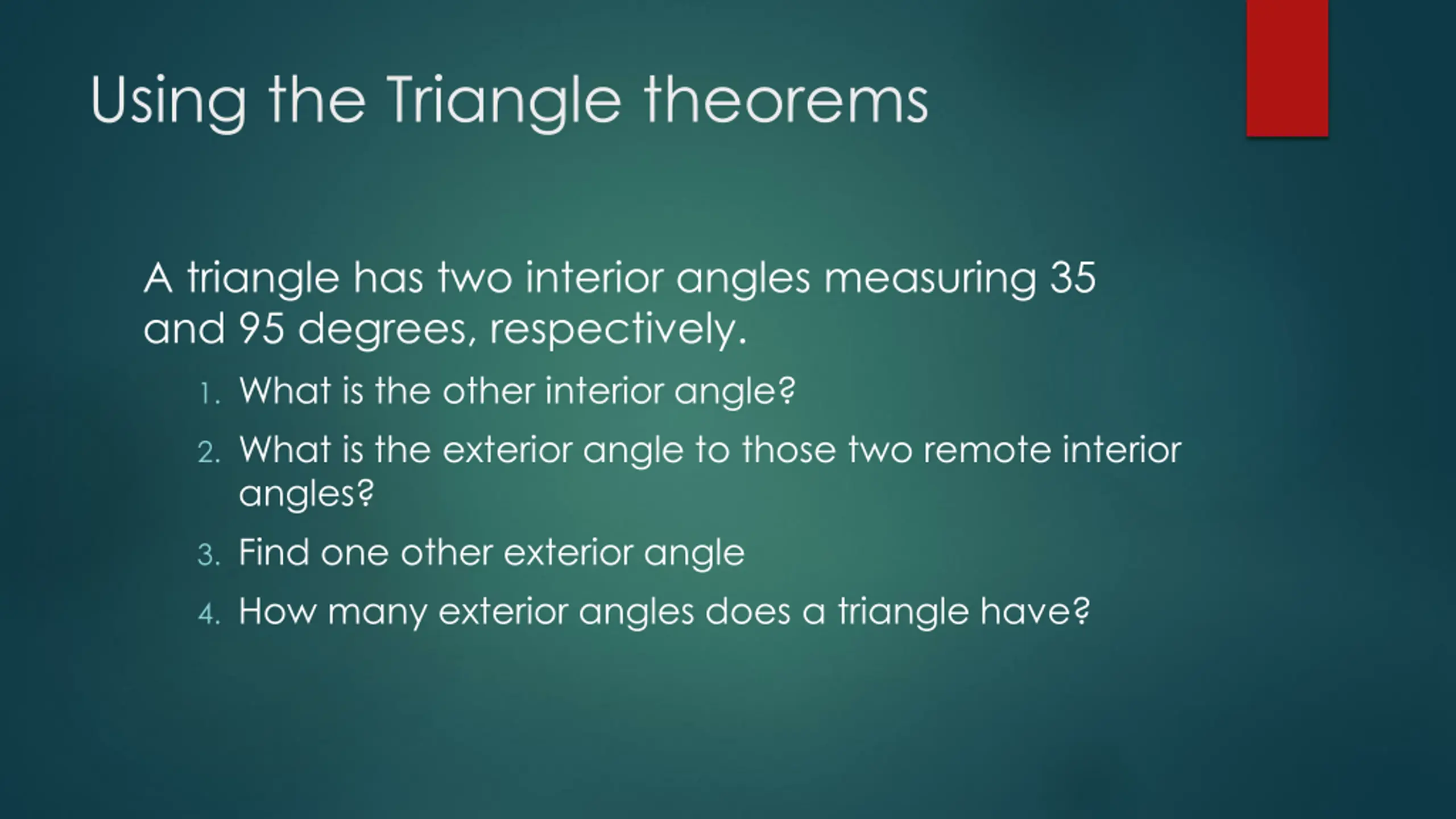 Using the Triangle theorems

A triangle has two interior angles measuring 35 and 95 degrees, respectively.

1. What is the other interior angle?
2. What is the exterior angle to those two remote interior angles?
3. Find one other exterior angle
4. How many exterior angles does a triangle have?